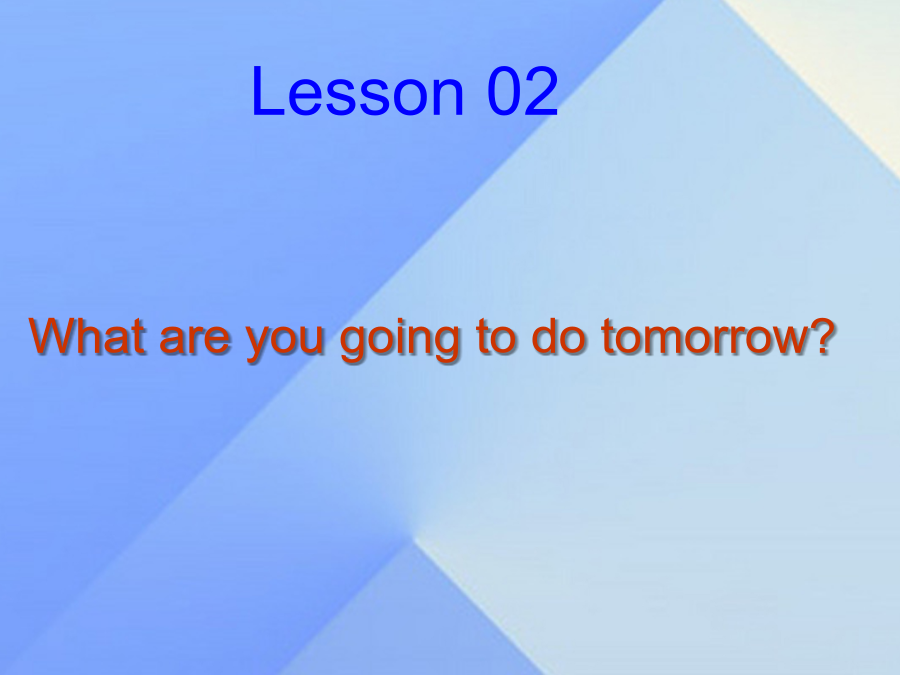 Lesson 02

What are you going to do tomorrow?